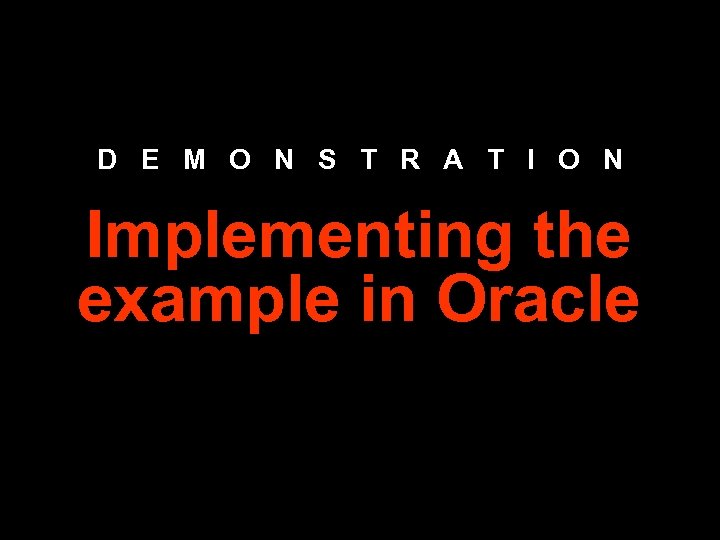 D E M O N S T R A T I O N

Implementing the example in Oracle